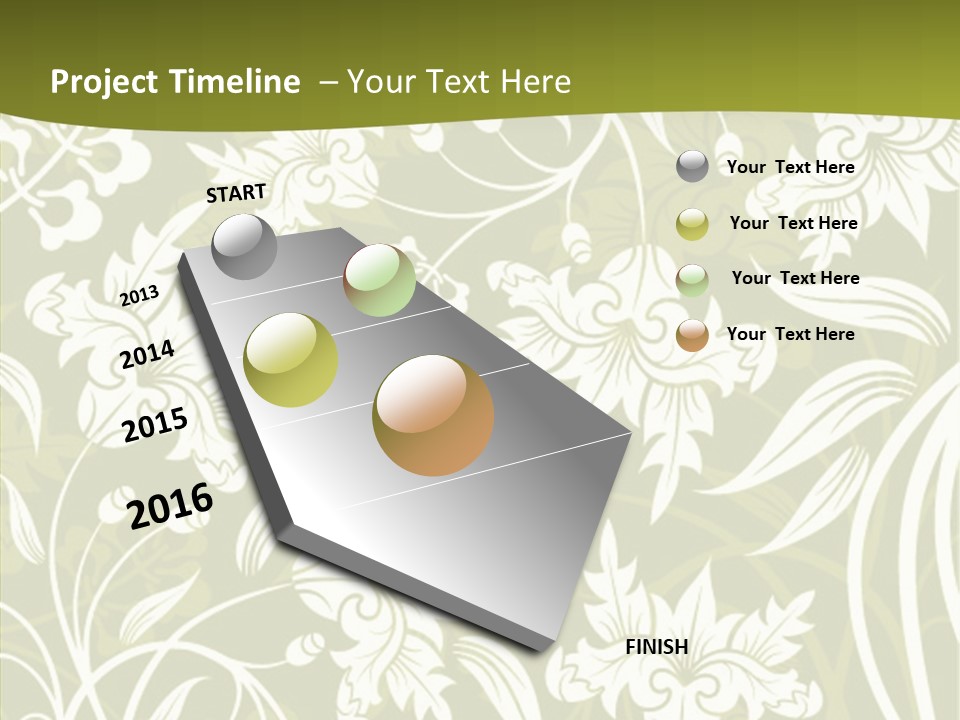 Project Timeline – Your Text Here

START

2013

2014

2015

2016

FINISH

Your Text Here

Your Text Here

Your Text Here

Your Text Here